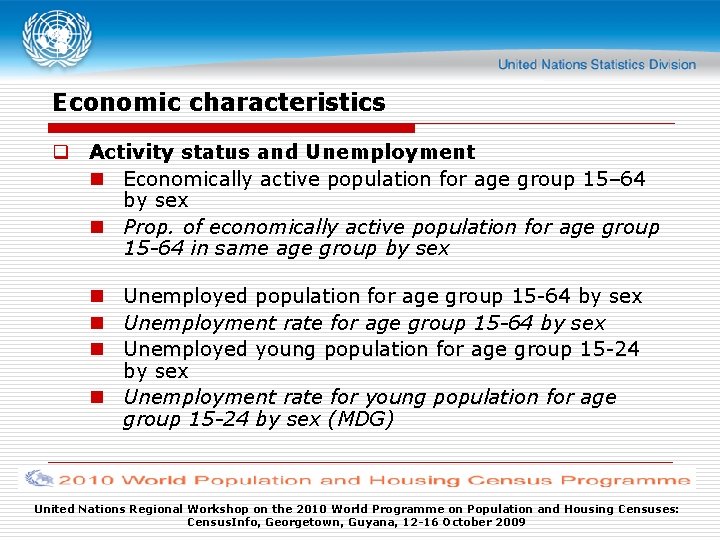 United Nations Statistics Division

Economic characteristics

Activity status and Unemployment

Economically active population for age group 15–64 by sex

Prop. of economically active population for age group 15-64 in same age group by sex

Unemployed population for age group 15-64 by sex

Unemployment rate for age group 15-64 by sex

Unemployed young population for age group 15-24 by sex

Unemployment rate for young population for age group 15-24 by sex (MDG)

2010 World Population and Housing Census Programme

United Nations Regional Workshop on the 2010 World Programme on Population and Housing Censuses: CensusInfo, Georgetown, Guyana, 12-16 October 2009